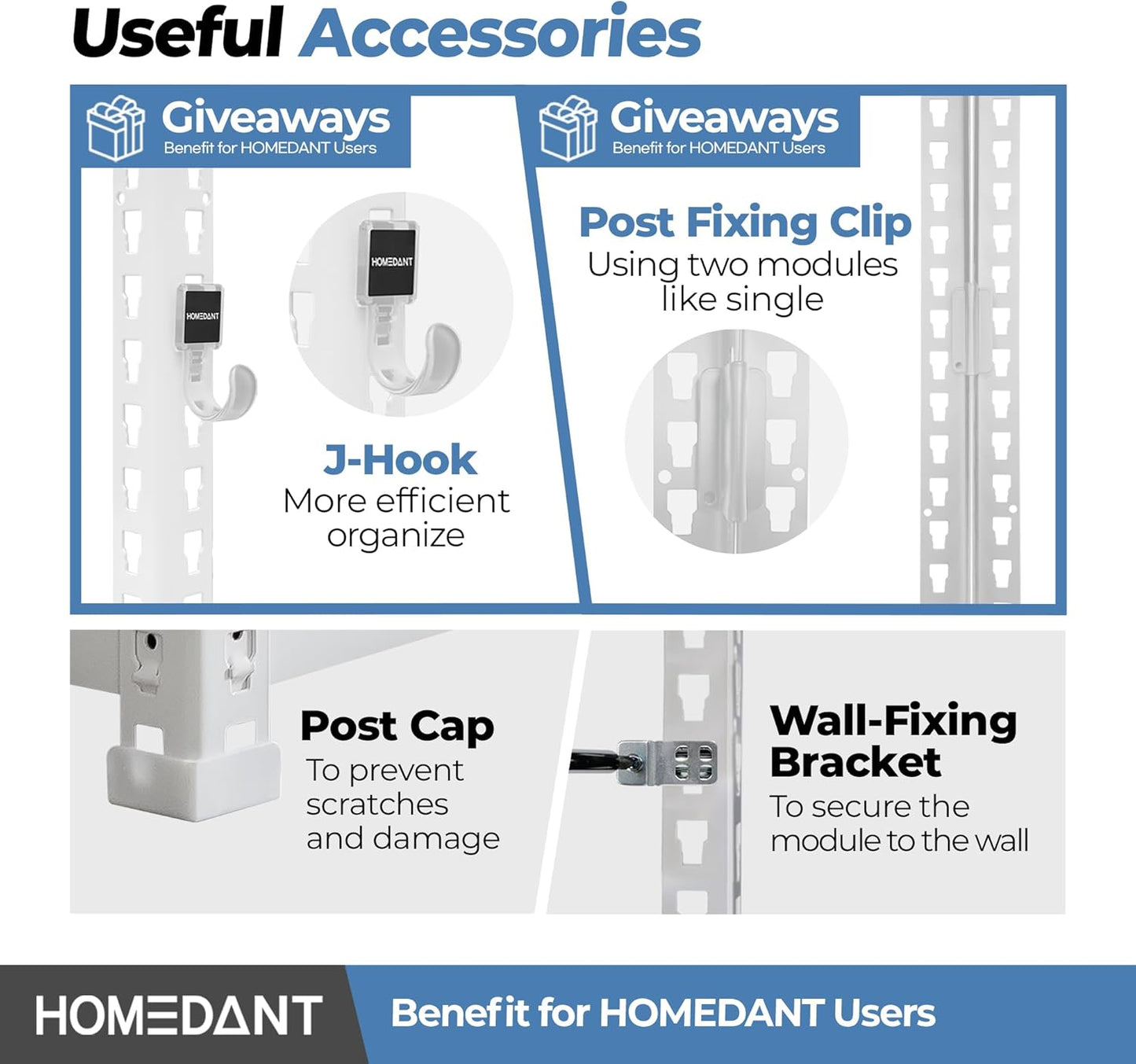 Useful Accessories

Giveaways
Benefit for HOMEDANT Users

HOMEDANT

HOMEDANT

J-Hook
More efficient organize

Giveaways
Benefit for HOMEDANT Users

Post Fixing Clip
Using two modules like single

Post Cap
To prevent scratches and damage

Wall-Fixing Bracket
To secure the module to the wall

HOMEDANT

Benefit for HOMEDANT Users